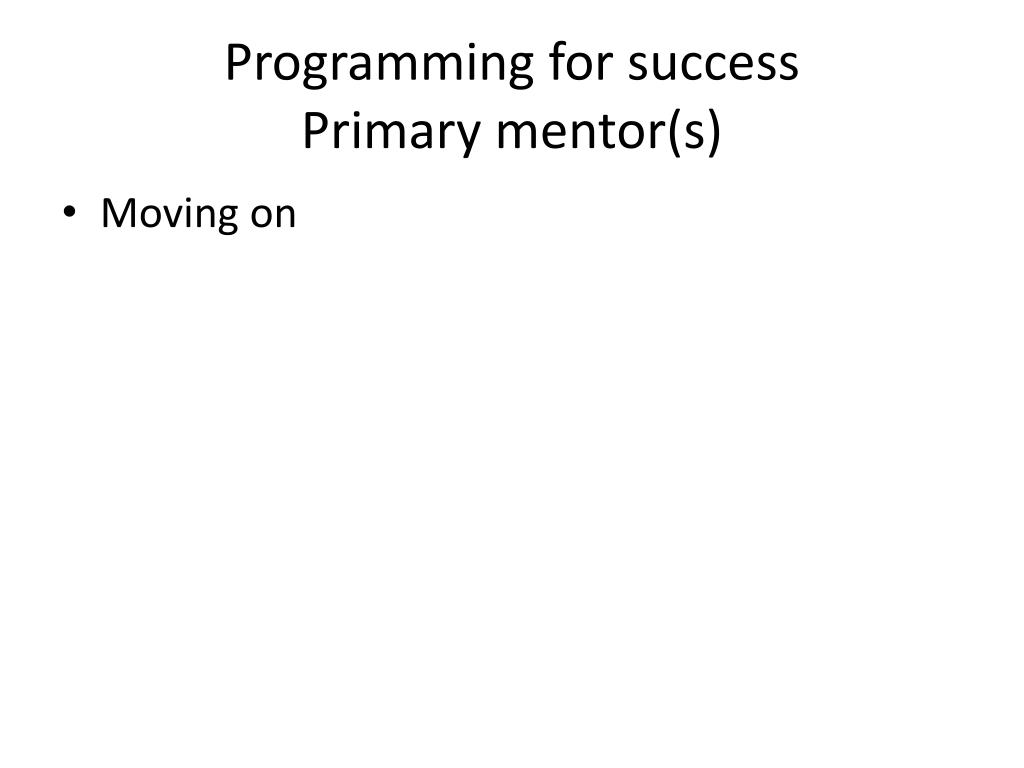 Programming for success
Primary mentor(s)

• Moving on